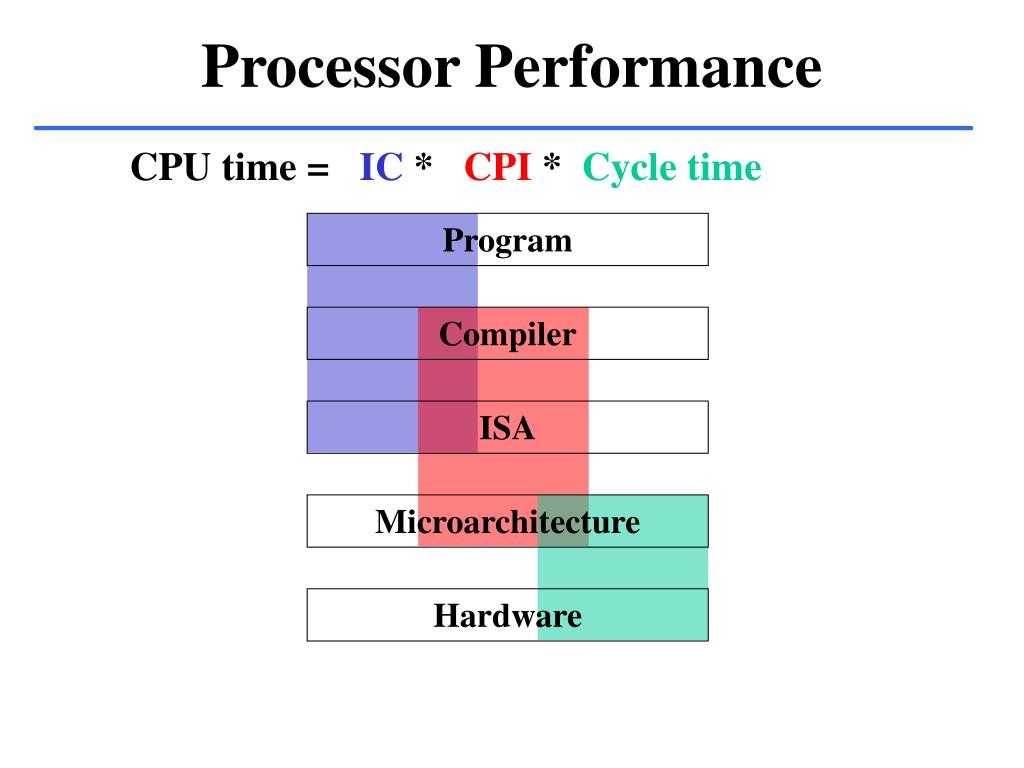 Processor Performance

CPU time = IC * CPI * Cycle time

Program

Compiler

ISA

Microarchitecture

Hardware